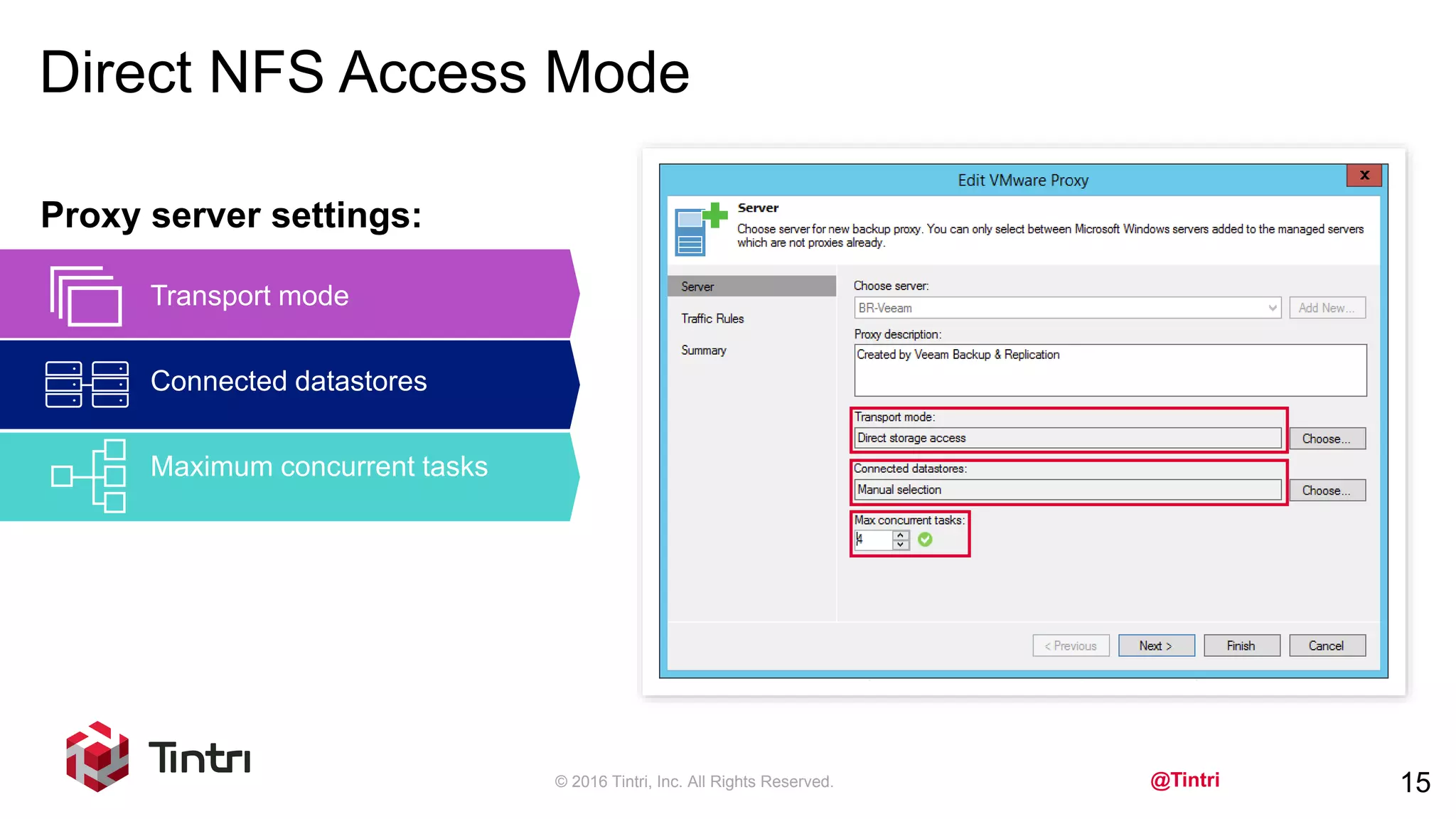 Direct NFS Access Mode

Proxy server settings:

Transport mode

Connected datastores

Maximum concurrent tasks

Edit VMware Proxy

x

Server

Choose server for new backup proxy. You can only select between Microsoft Windows servers added to the managed servers which are not proxies already.

Server

Traffic Rules

Summary

Choose server:

BR-Veeam

Add New...

Proxy description:

Created by Veeam Backup & Replication

Transport mode:

Direct storage access

Choose...

Connected datastores:

Manual selection

Choose...

Max concurrent tasks:

4

< Previous

Next >

Finish

Cancel

Tintri

© 2016 Tintri, Inc. All Rights Reserved.

@Tintri

15